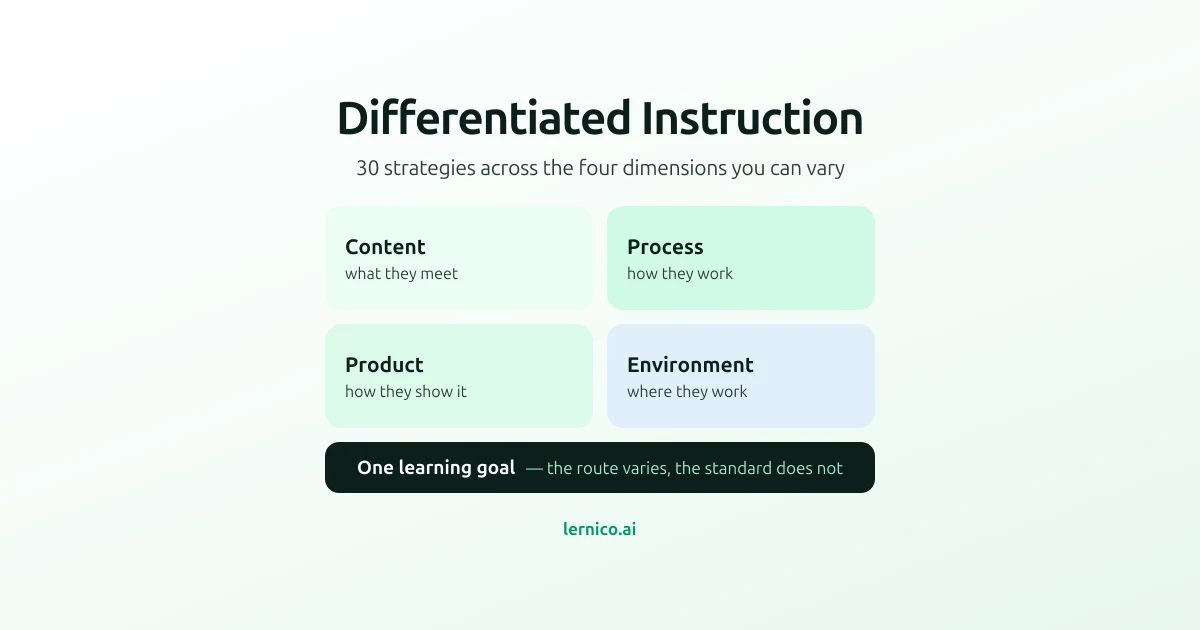 Differentiated Instruction

30 strategies across the four dimensions you can vary

Content
what they meet

Process
how they work

Product
how they show it

Environment
where they work

One learning goal — the route varies, the standard does not

lernico.ai